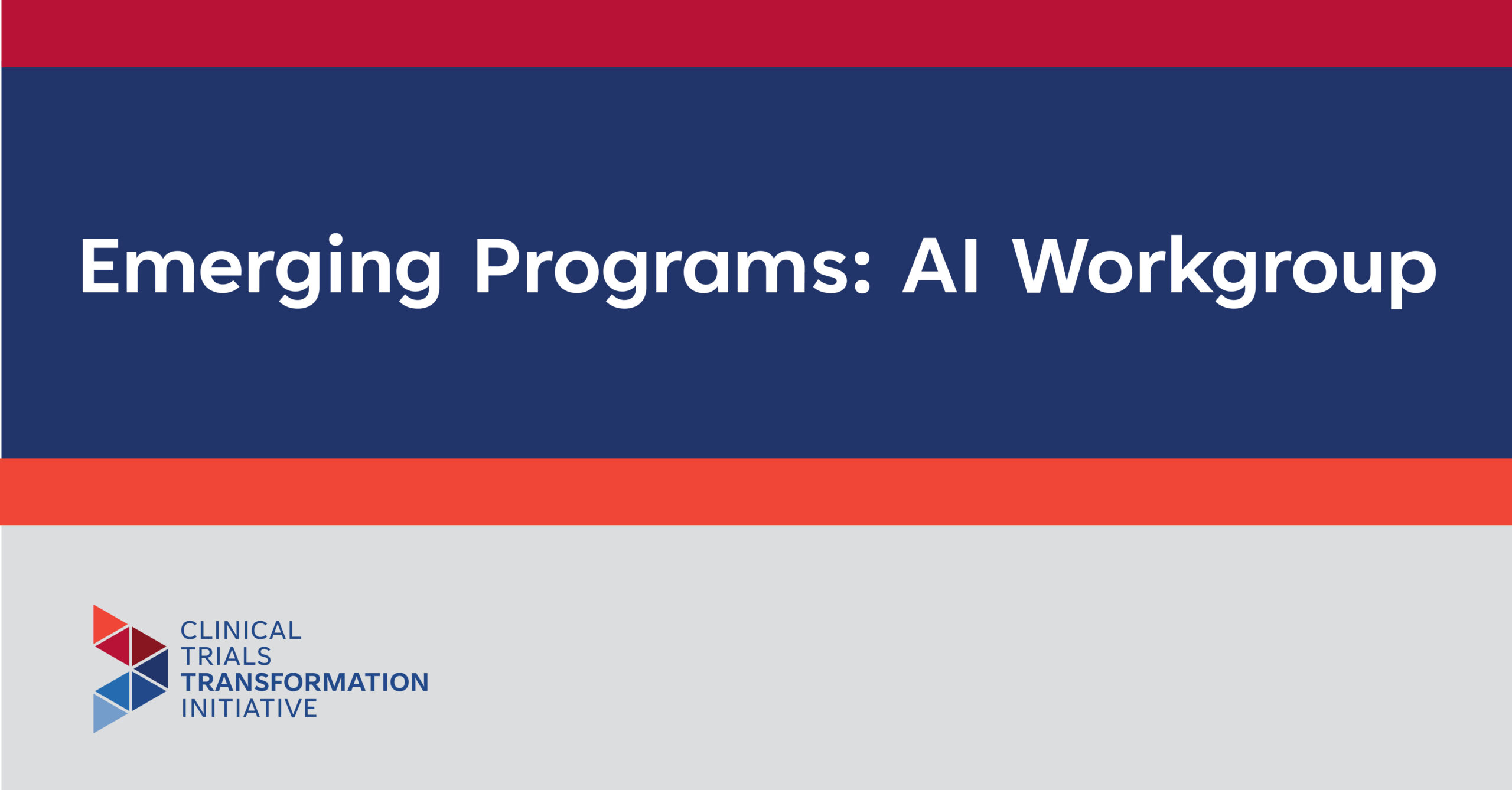 Emerging Programs: AI Workgroup

CLINICAL
TRIALS
TRANSFORMATION
INITIATIVE